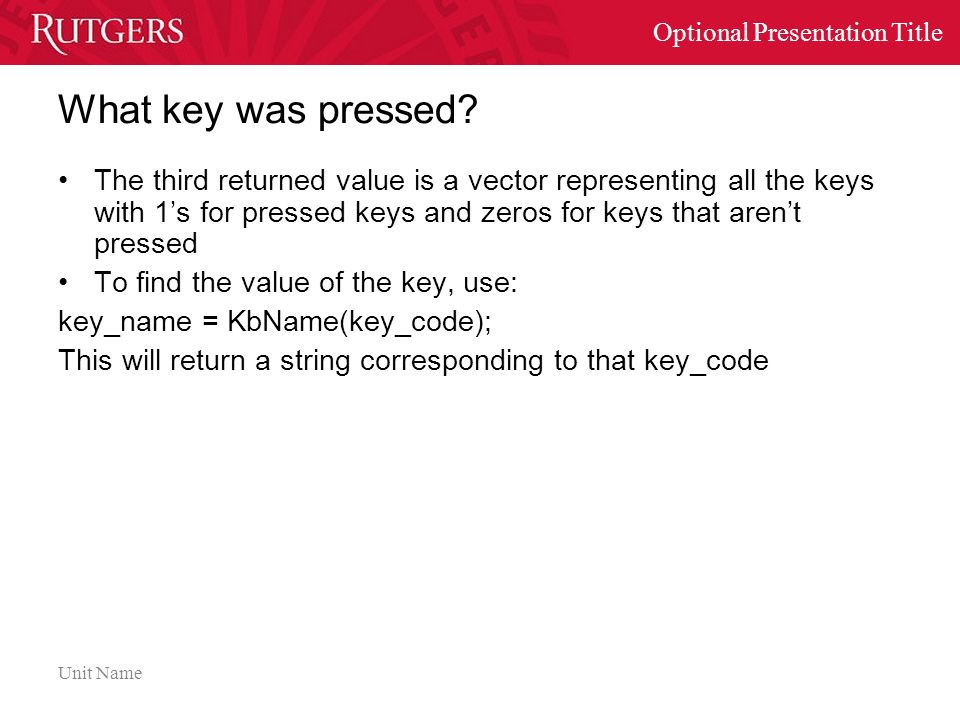 RUTGERS

Optional Presentation Title

What key was pressed?

• The third returned value is a vector representing all the keys with 1’s for pressed keys and zeros for keys that aren’t pressed

• To find the value of the key, use:

key_name = KbName(key_code);

This will return a string corresponding to that key_code

Unit Name